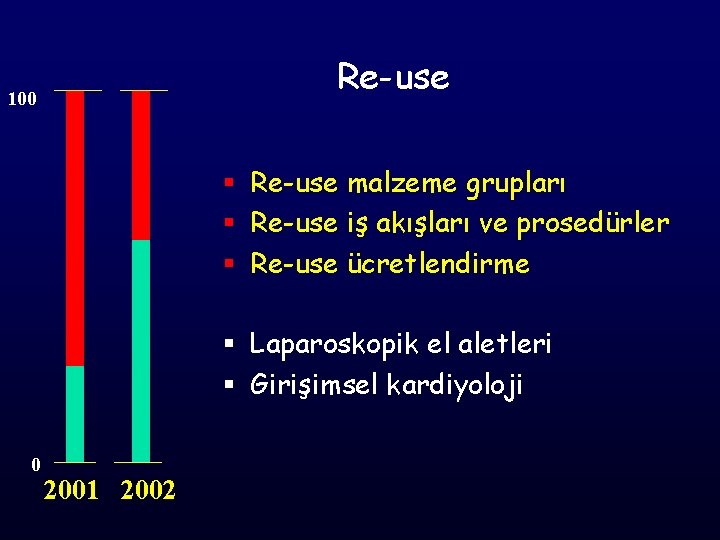 Re-use

100

0

2001 2002

▪ Re-use malzeme grupları
▪ Re-use iş akışları ve prosedürler
▪ Re-use ücretlendirme

▪ Laparoskopik el aletleri
▪ Girişimsel kardiyoloji